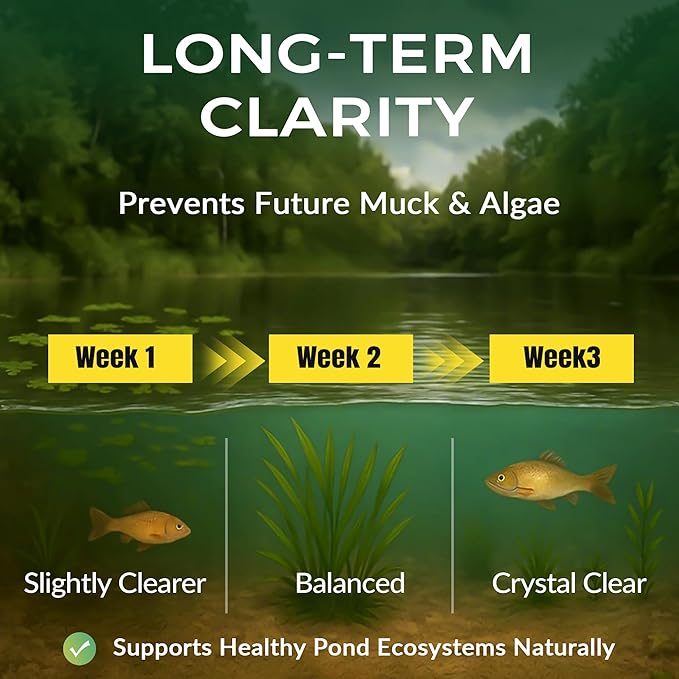 LONG-TERM CLARITY

Prevents Future Muck & Algae

Week 1

Week 2

Week3

Slightly Clearer

Balanced

Crystal Clear

Supports Healthy Pond Ecosystems Naturally